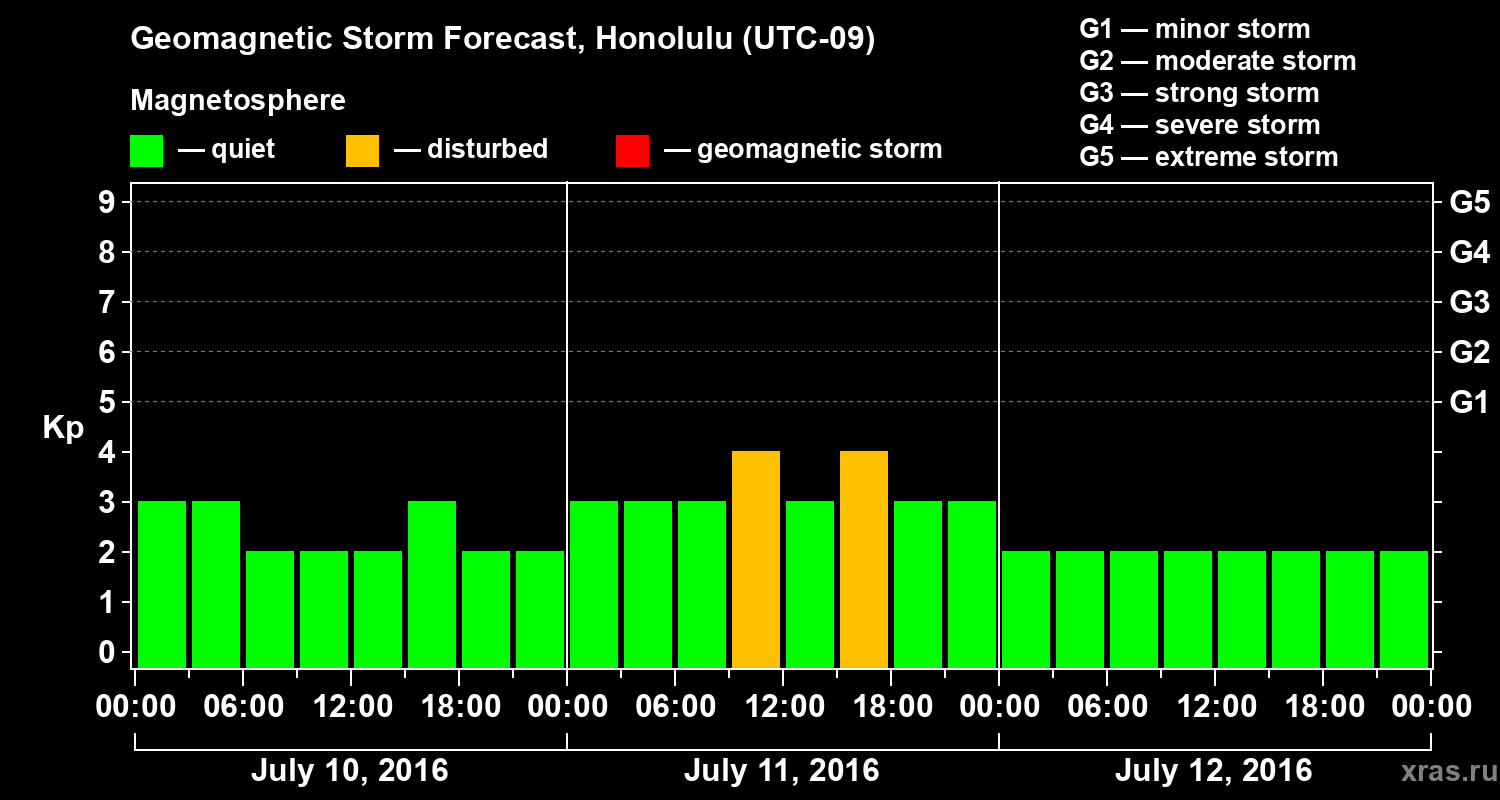 Geomagnetic Storm Forecast, Honolulu (UTC-09)

Magnetosphere

— quiet — disturbed — geomagnetic storm

G1 — minor storm
G2 — moderate storm
G3 — strong storm
G4 — severe storm
G5 — extreme storm

Kp

9
8
7
6
5
4
3
2
1
0

G5
G4
G3
G2
G1

00:00 06:00 12:00 18:00 00:00 06:00 12:00 18:00 00:00 06:00 12:00 18:00 00:00

July 10, 2016
July 11, 2016
July 12, 2016

xras.ru